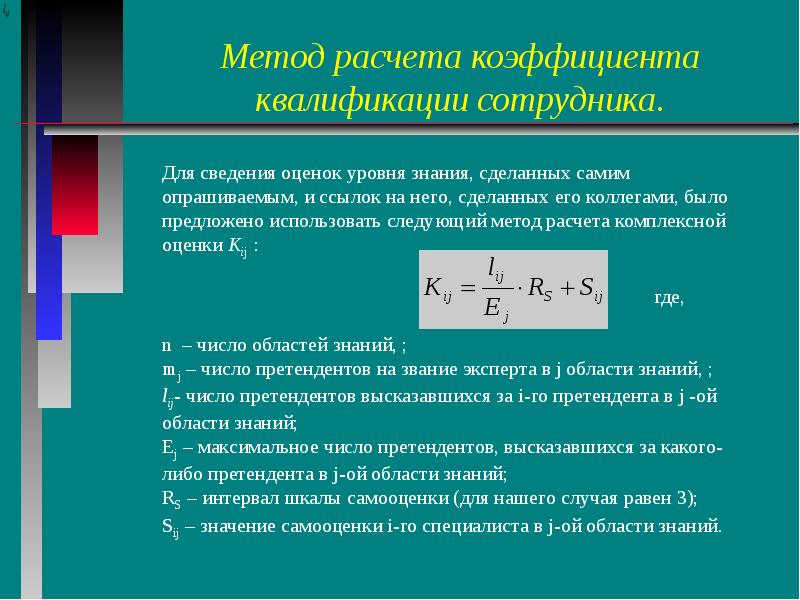 $l_{ij}$

Метод расчета коэффициента квалификации сотрудника.

Для сведения оценок уровня знания, сделанных самим опрашиваемым, и ссылок на него, сделанных его коллегами, было предложено использовать следующий метод расчета комплексной оценки $K_{ij}$ :

$K_{ij} = \frac{l_{ij}}{E_j} \cdot R_S + S_{ij}$ где,

n – число областей знаний, ;
$m_j$ – число претендентов на звание эксперта в j области знаний, ;
$l_{ij}$- число претендентов высказавшихся за i-го претендента в j -ой области знаний;
$E_j$ – максимальное число претендентов, высказавшихся за какого-либо претендента в j-ой области знаний;
$R_S$ – интервал шкалы самооценки (для нашего случая равен 3);
$S_{ij}$ – значение самооценки i-го специалиста в j-ой области знаний.